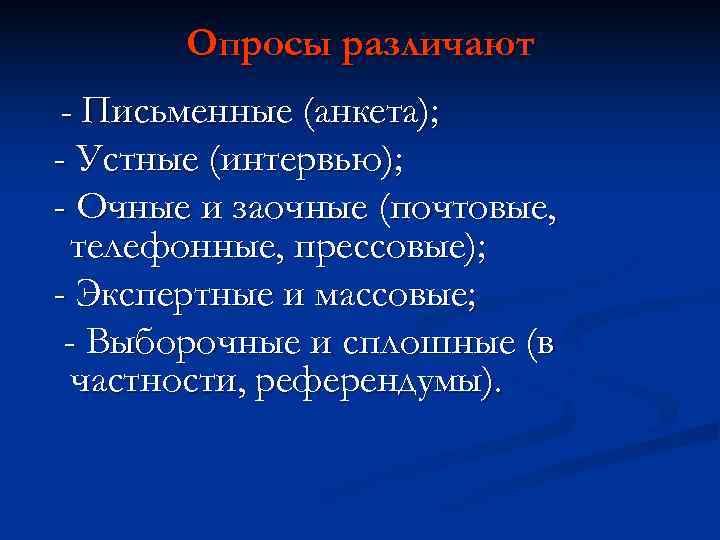 Опросы различают

- Письменные (анкета);

- Устные (интервью);

- Очные и заочные (почтовые, телефонные, прессовые);

- Экспертные и массовые;

- Выборочные и сплошные (в частности, референдумы).